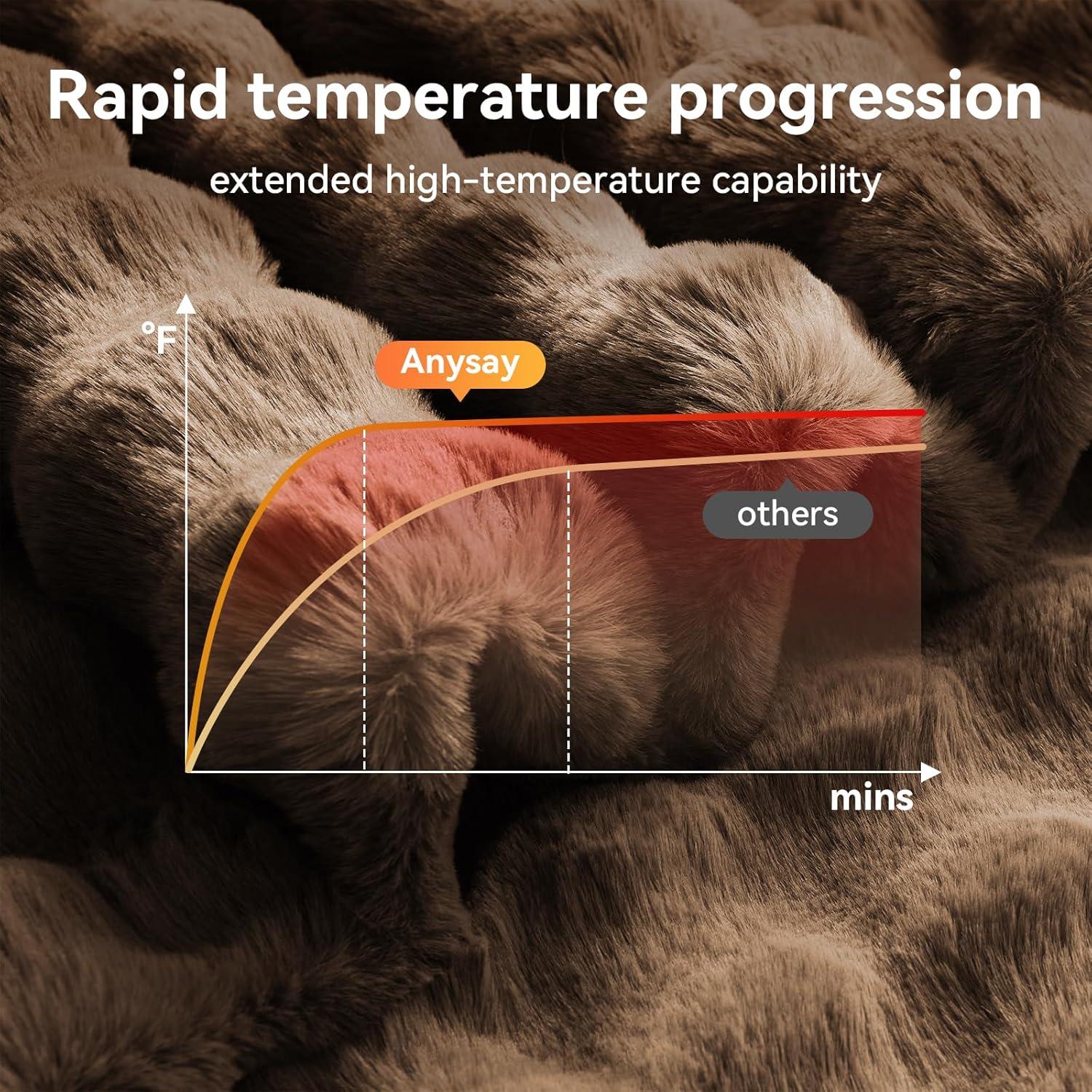 Rapid temperature progression

extended high-temperature capability

°F

Anysay

others

mins